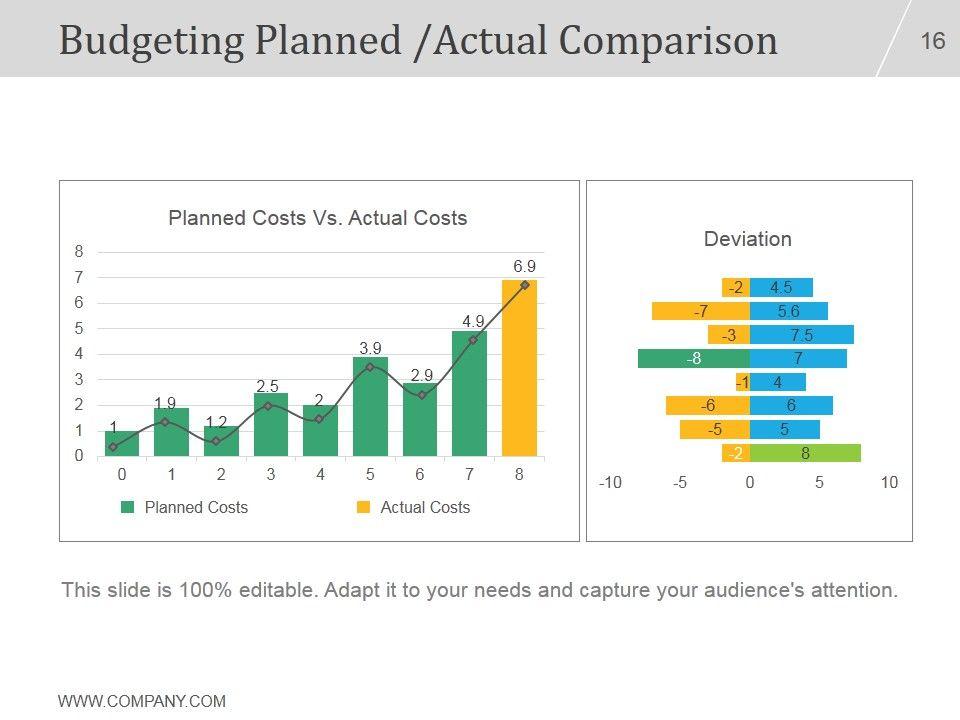 Budgeting Planned /Actual Comparison

16

Planned Costs Vs. Actual Costs

8
7
6
5
4
3
2
1
0

1
1.9
1.2
2.5
2
3.9
2.9
4.9
6.9

0 1 2 3 4 5 6 7 8

Planned Costs
Actual Costs

Deviation

-2 4.5
-7 5.6
-3 7.5
-8 7
-1 4
-6 6
-5 5
-2 8

-10 -5 0 5 10

This slide is 100% editable. Adapt it to your needs and capture your audience's attention.

WWW.COMPANY.COM